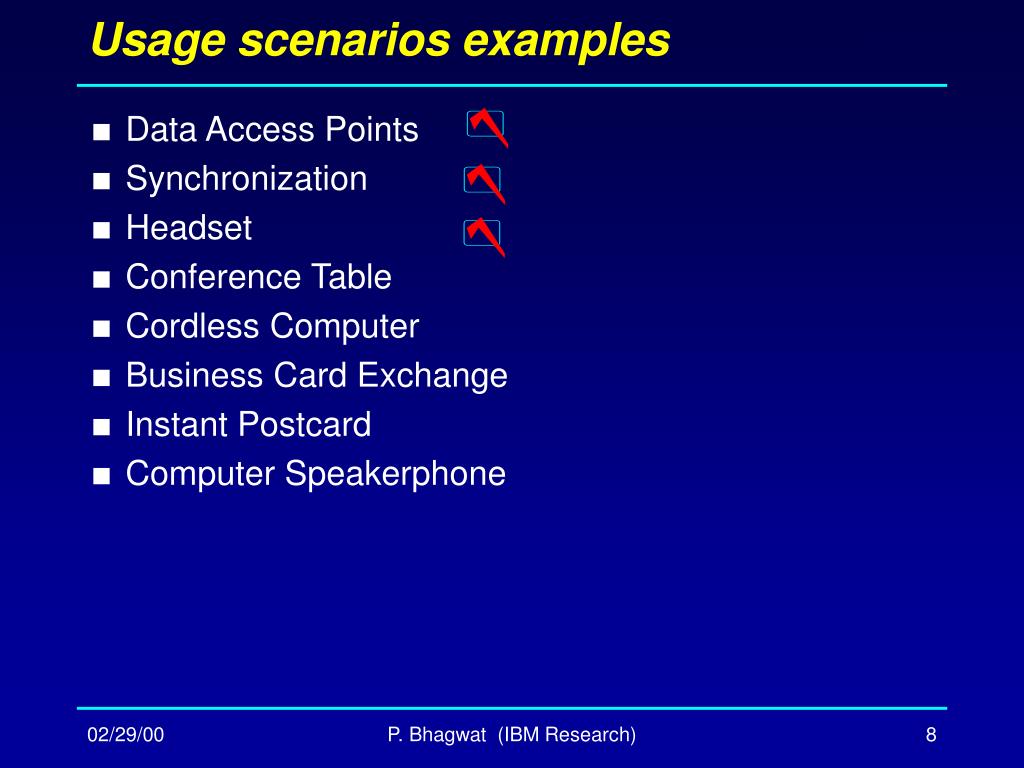 Usage scenarios examples

■ Data Access Points
■ Synchronization
■ Headset
■ Conference Table
■ Cordless Computer
■ Business Card Exchange
■ Instant Postcard
■ Computer Speakerphone

02/29/00

P. Bhagwat (IBM Research)

8